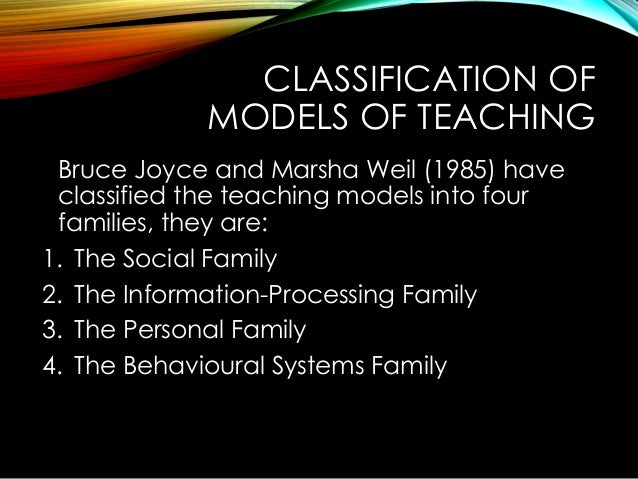 CLASSIFICATION OF MODELS OF TEACHING

Bruce Joyce and Marsha Weil (1985) have classified the teaching models into four families, they are:

1. The Social Family
2. The Information-Processing Family
3. The Personal Family
4. The Behavioural Systems Family